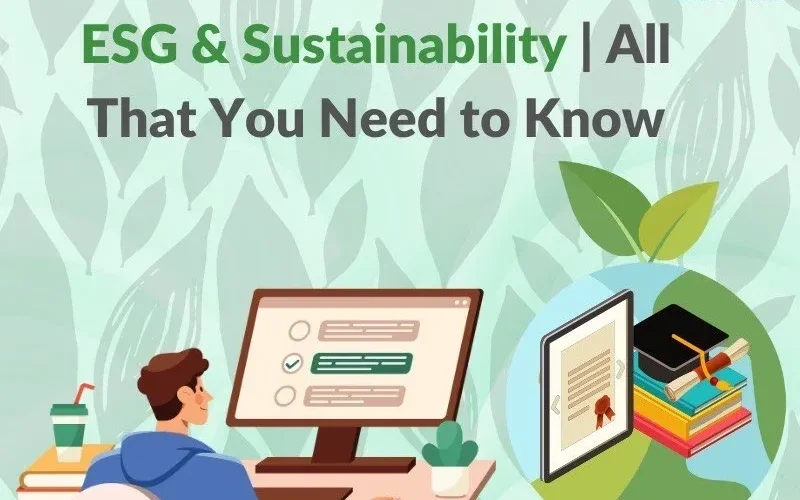 ESG & Sustainability | All That You Need to Know